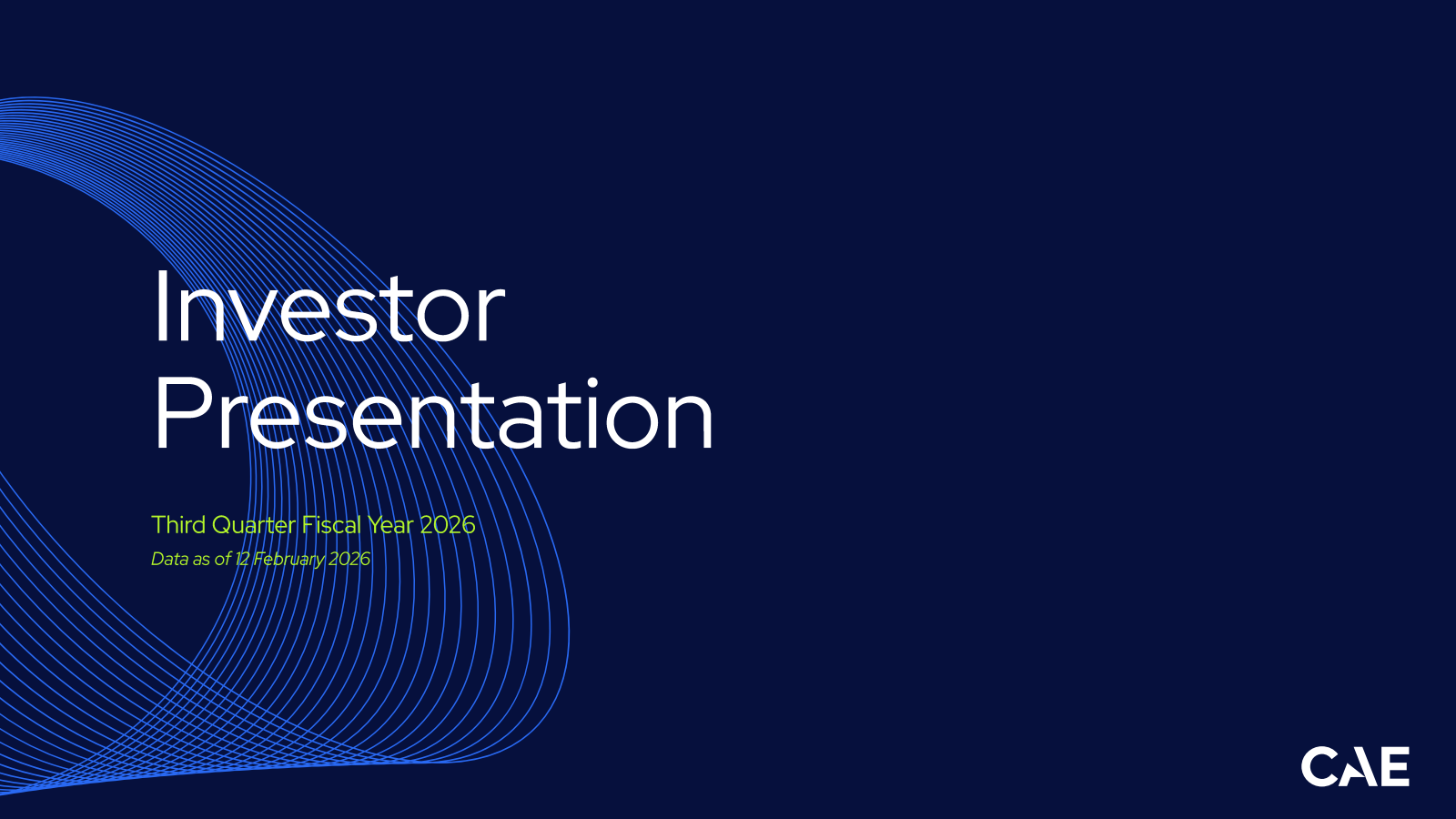 Investor Presentation

Third Quarter Fiscal Year 2026
Data as of 12 February 2026

CAE